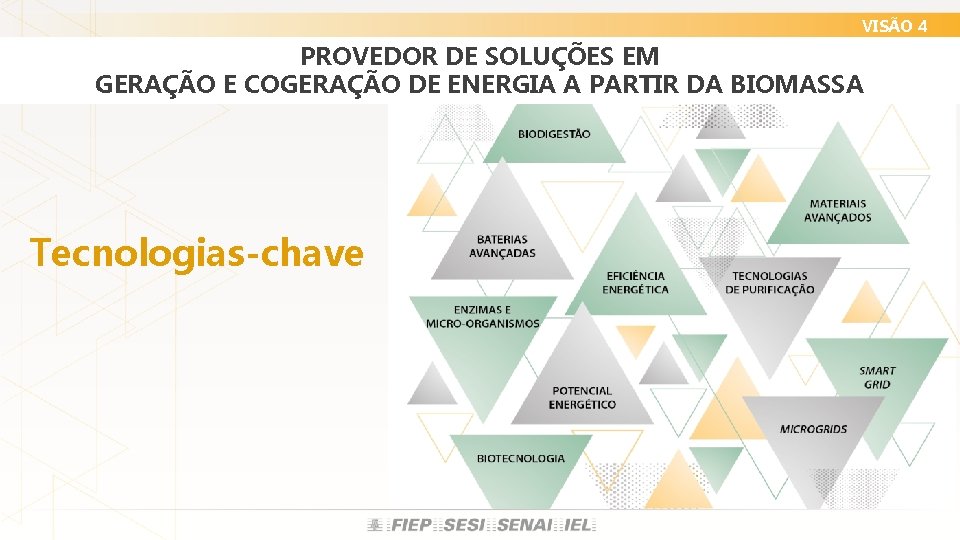 VISÃO 4

PROVEDOR DE SOLUÇÕES EM
GERAÇÃO E COGERAÇÃO DE ENERGIA A PARTIR DA BIOMASSA

Tecnologias-chave

BIODIGESTÃO

MATERIAIS AVANÇADOS

BATERIAS AVANÇADAS

EFICIÊNCIA ENERGÉTICA

TECNOLOGIAS DE PURIFICAÇÃO

ENZIMAS E MICRO-ORGANISMOS

SMART GRID

POTENCIAL ENERGÉTICO

MICROGRIDS

BIOTECNOLOGIA

FIEP SESI SENAI IEL